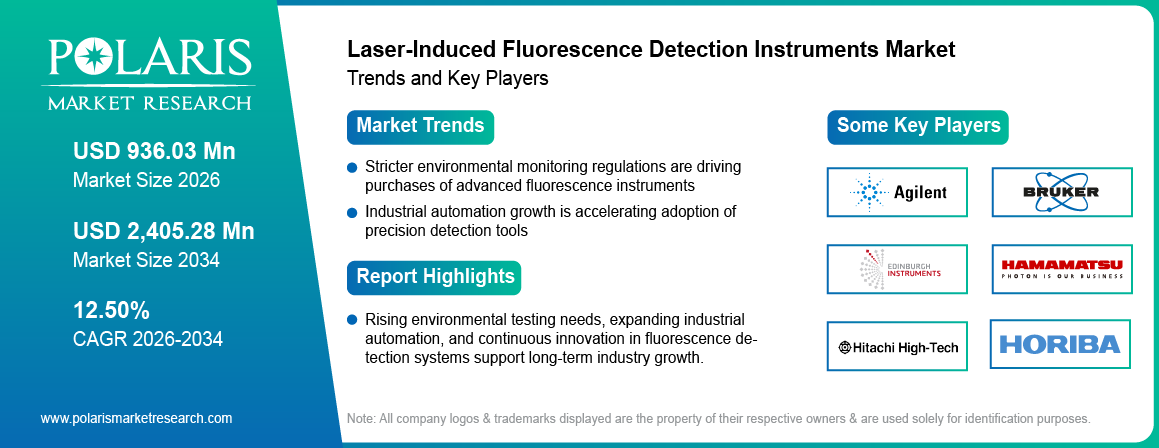 POLARIS
MARKET RESEARCH

USD 936.03 Mn
Market Size 2026

USD 2,405.28 Mn
Market Size 2034

12.50%
CAGR 2026-2034

www.polarismarketresearch.com

Laser-Induced Fluorescence Detection Instruments Market
Trends and Key Players

Market Trends

Stricter environmental monitoring regulations are driving purchases of advanced fluorescence instruments

Industrial automation growth is accelerating adoption of precision detection tools

Report Highlights

Rising environmental testing needs, expanding industrial automation, and continuous innovation in fluorescence detection systems support long-term industry growth.

Some Key Players

Agilent

BRUKER

EDINBURGH INSTRUMENTS

HAMAMATSU
PHOTON IS OUR BUSINESS

Hitachi High-Tech

HORIBA

Note: All company logos & trademarks displayed are the property of their respective owners & are used solely for identification purposes.